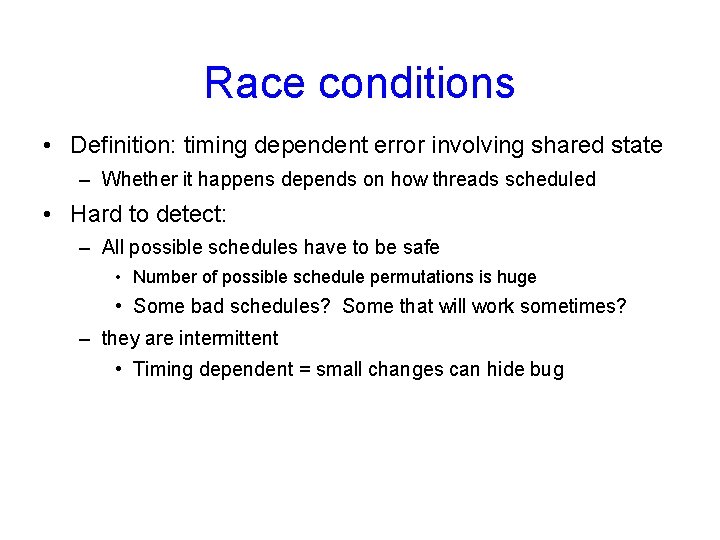 Race conditions

• Definition: timing dependent error involving shared state
– Whether it happens depends on how threads scheduled

• Hard to detect:
– All possible schedules have to be safe
• Number of possible schedule permutations is huge
• Some bad schedules? Some that will work sometimes?
– they are intermittent
• Timing dependent = small changes can hide bug